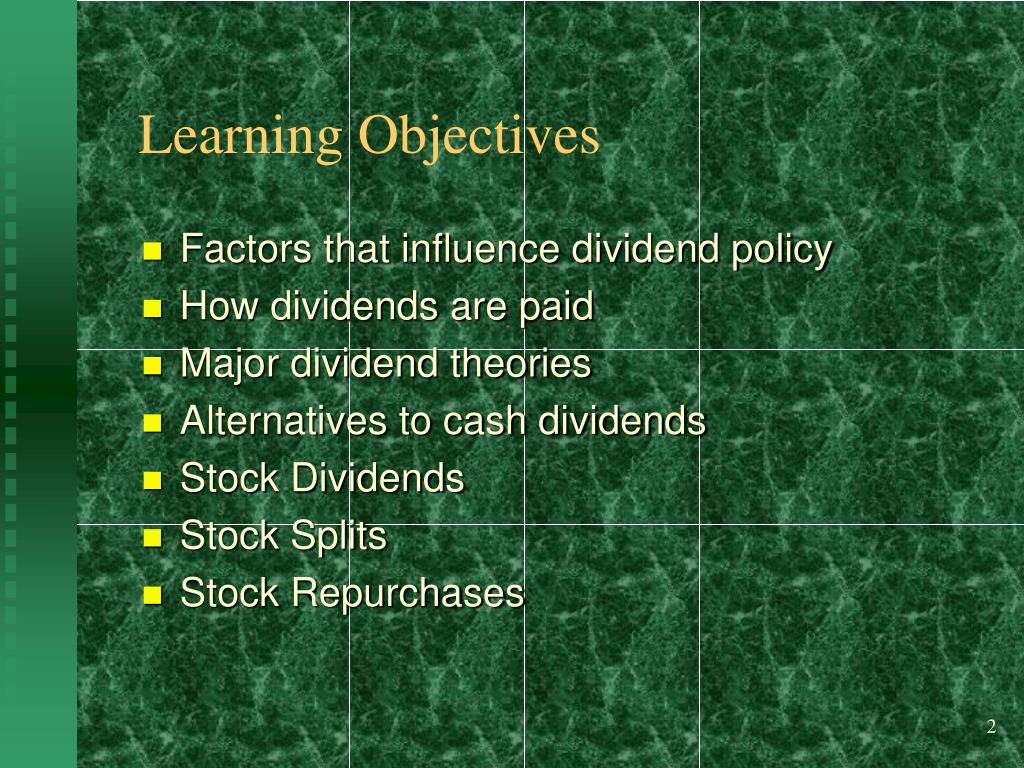 Learning Objectives

- Factors that influence dividend policy
- How dividends are paid
- Major dividend theories
- Alternatives to cash dividends
- Stock Dividends
- Stock Splits
- Stock Repurchases

2